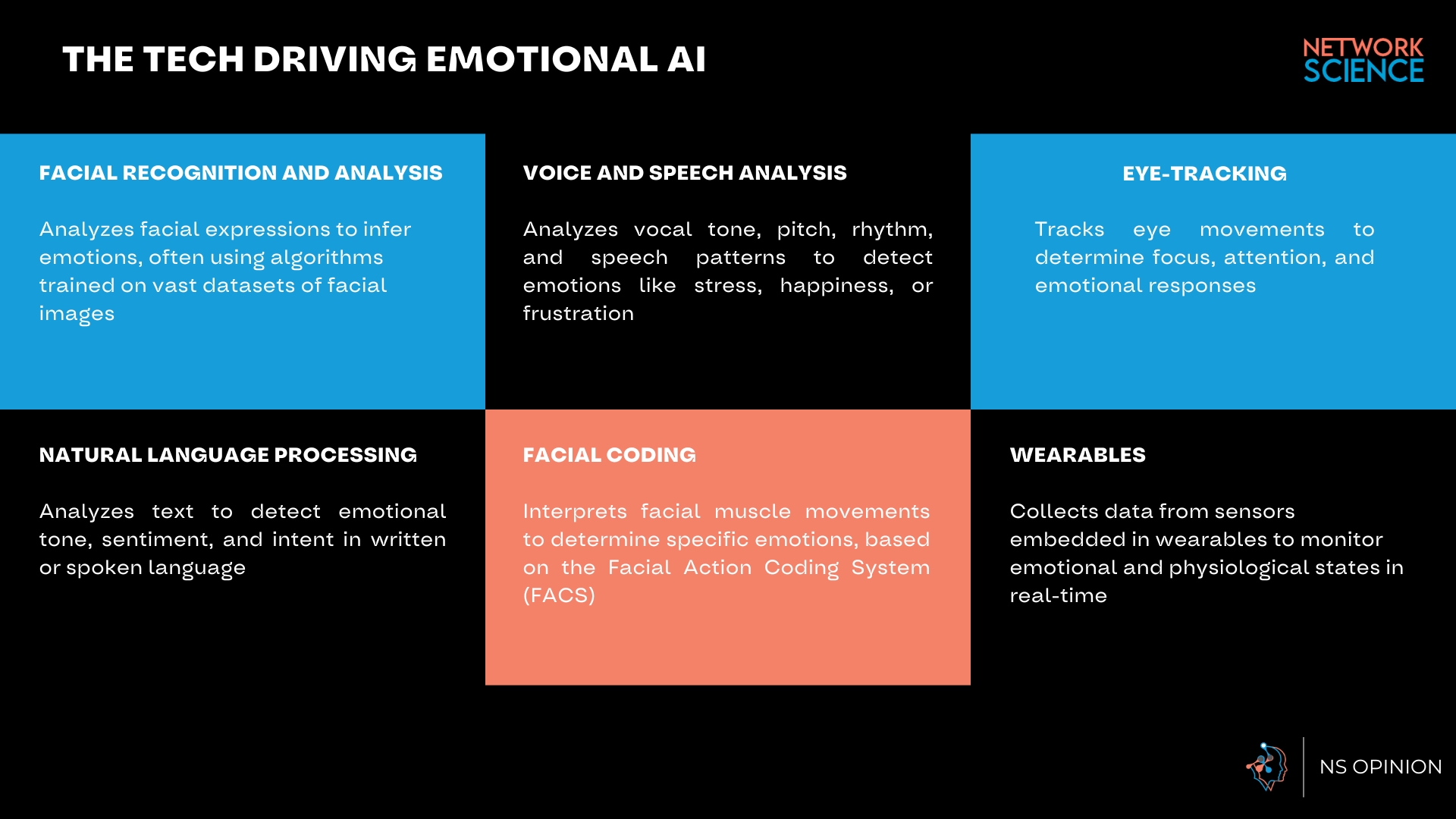 THE TECH DRIVING EMOTIONAL AI

NETWORK SCIENCE

FACIAL RECOGNITION AND ANALYSIS

Analyzes facial expressions to infer emotions, often using algorithms trained on vast datasets of facial images

VOICE AND SPEECH ANALYSIS

Analyzes vocal tone, pitch, rhythm, and speech patterns to detect emotions like stress, happiness, or frustration

EYE-TRACKING

Tracks eye movements to determine focus, attention, and emotional responses

NATURAL LANGUAGE PROCESSING

Analyzes text to detect emotional tone, sentiment, and intent in written or spoken language

FACIAL CODING

Interprets facial muscle movements to determine specific emotions, based on the Facial Action Coding System (FACS)

WEARABLES

Collects data from sensors embedded in wearables to monitor emotional and physiological states in real-time

NS OPINION